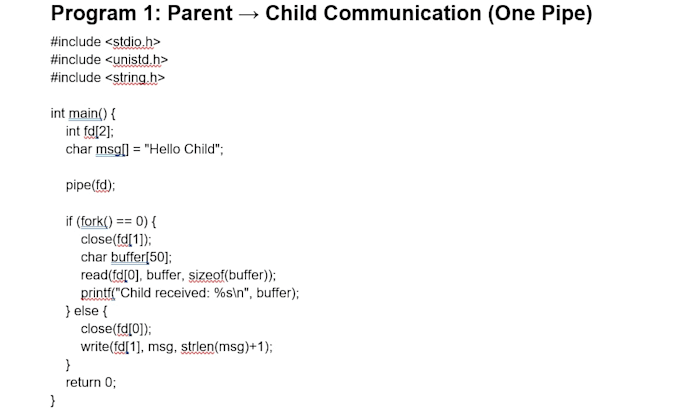 Program 1: Parent → Child Communication (One Pipe)

#include <stdio.h>
#include <unistd.h>
#include <string.h>

int main() {
    int fd[2];
    char msg[] = "Hello Child";

    pipe(fd);

    if (fork() == 0) {
        close(fd[1]);
        char buffer[50];
        read(fd[0], buffer, sizeof(buffer));
        printf("Child received: %s\n", buffer);
    } else {
        close(fd[0]);
        write(fd[1], msg, strlen(msg)+1);
    }
    return 0;
}